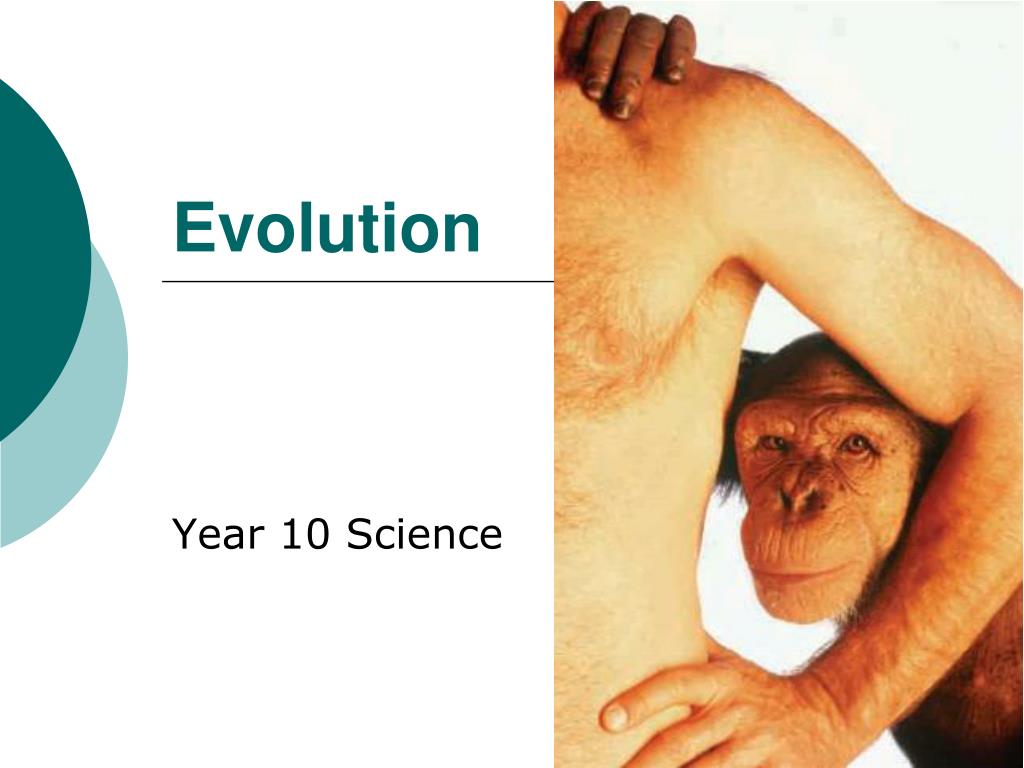 Evolution

Year 10 Science